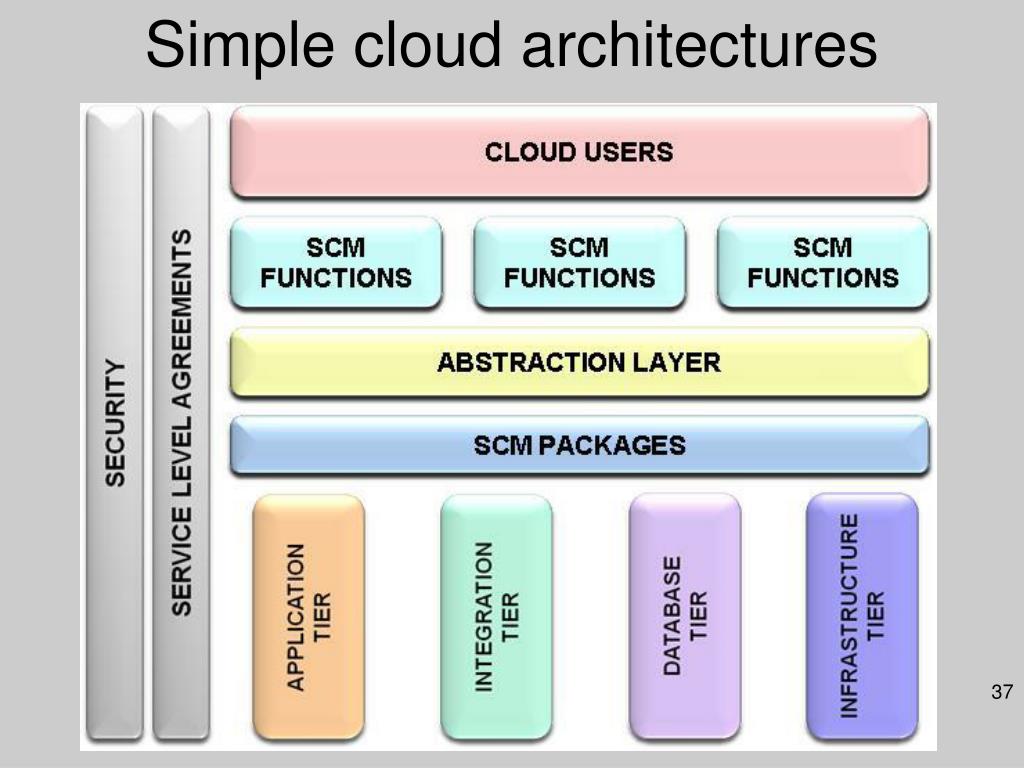 Simple cloud architectures

SECURITY

SERVICE LEVEL AGREEMENTS

CLOUD USERS

SCM FUNCTIONS

SCM FUNCTIONS

SCM FUNCTIONS

ABSTRACTION LAYER

SCM PACKAGES

APPLICATION TIER

INTEGRATION TIER

DATABASE TIER

INFRASTRUCTURE TIER

37